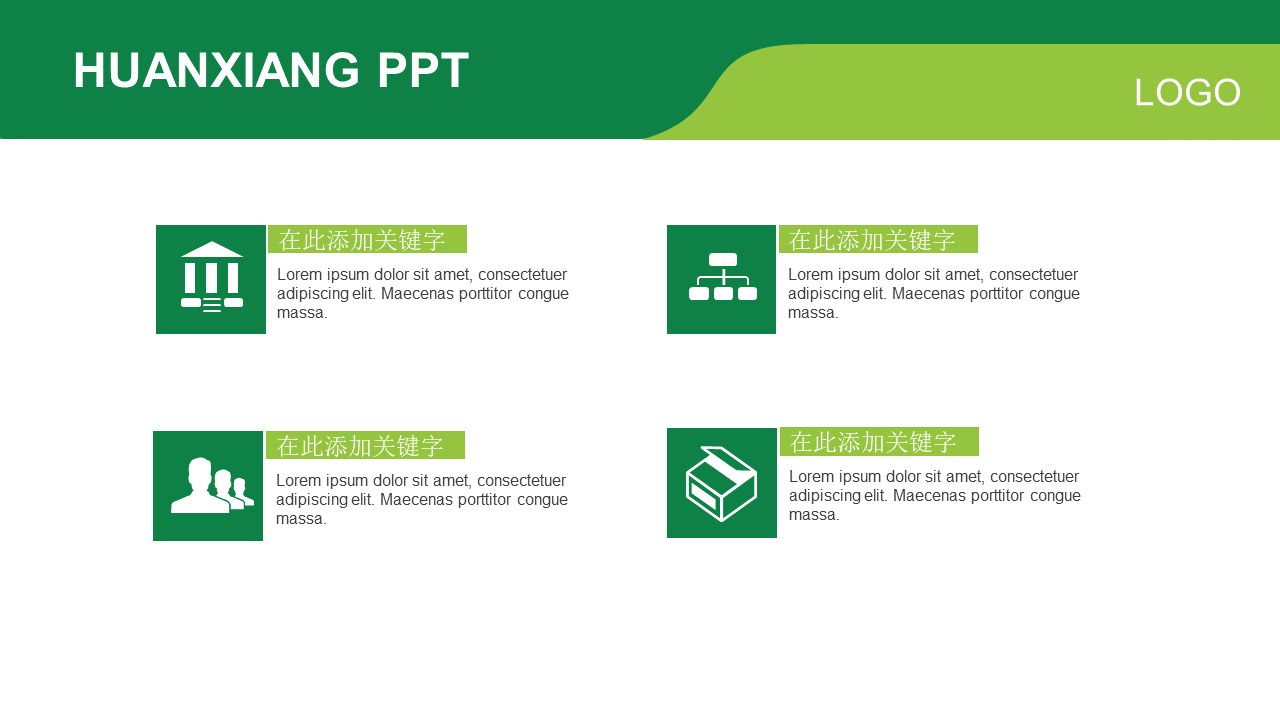 HUANXIANG PPT

LOGO

在此添加关键字

Lorem ipsum dolor sit amet, consectetuer adipiscing elit. Maecenas porttitor congue massa.

在此添加关键字

Lorem ipsum dolor sit amet, consectetuer adipiscing elit. Maecenas porttitor congue massa.

在此添加关键字

Lorem ipsum dolor sit amet, consectetuer adipiscing elit. Maecenas porttitor congue massa.

在此添加关键字

Lorem ipsum dolor sit amet, consectetuer adipiscing elit. Maecenas porttitor congue massa.